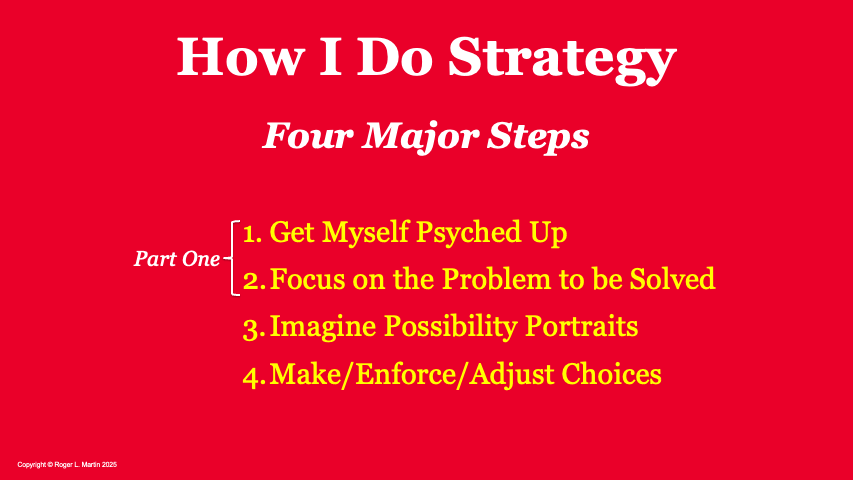 How I Do Strategy

Four Major Steps

Part One
1. Get Myself Psyched Up
2. Focus on the Problem to be Solved
3. Imagine Possibility Portraits
4. Make/Enforce/Adjust Choices

Copyright © Roger L. Martin 2025